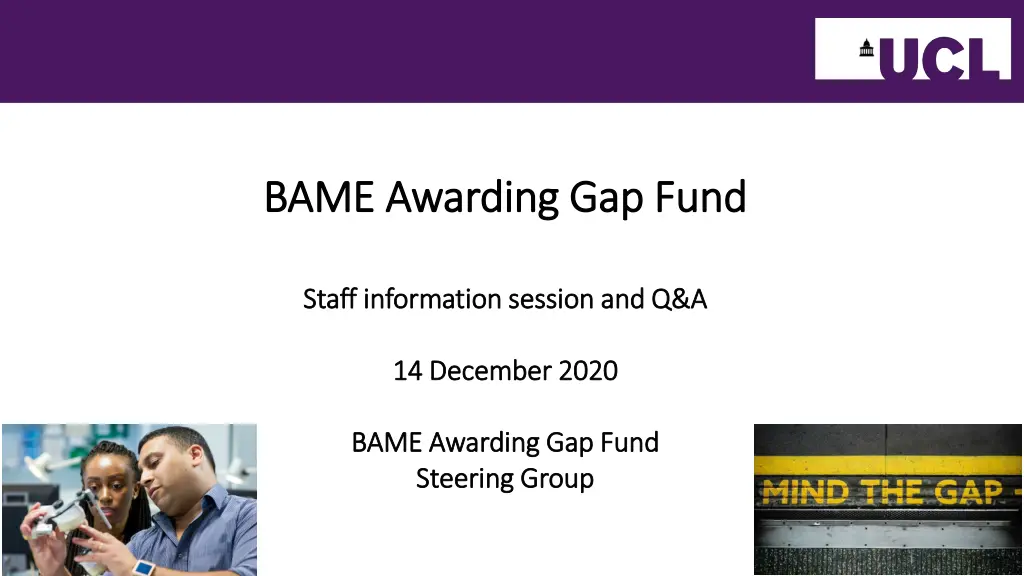 UCL

BAME Awarding Gap Fund

Staff information session and Q&A

14 December 2020

BAME Awarding Gap Fund
Steering Group

MIND THE GAP